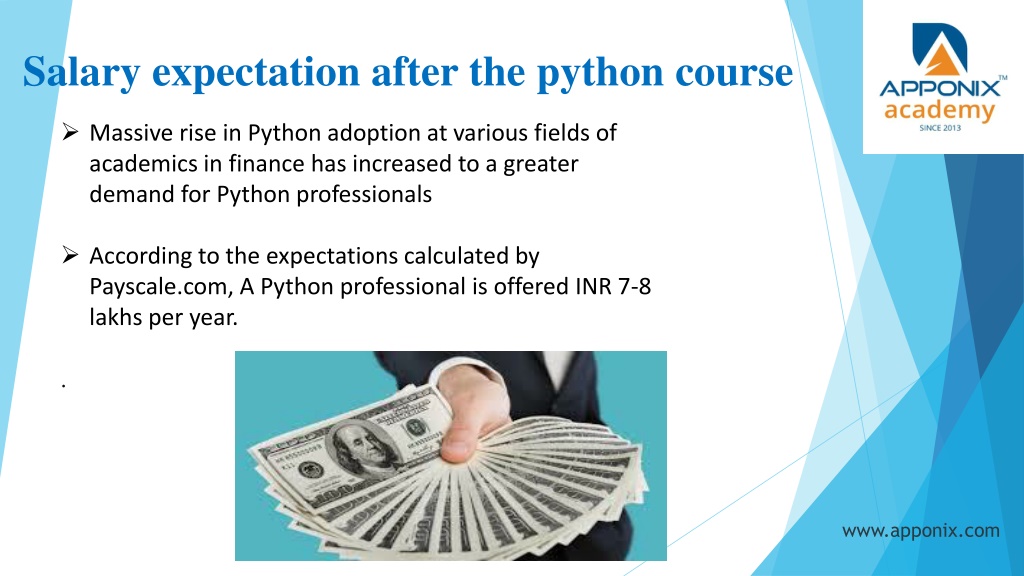 Salary expectation after the python course

APPONIX™ academy SINCE 2013

➢ Massive rise in Python adoption at various fields of academics in finance has increased to a greater demand for Python professionals

➢ According to the expectations calculated by Payscale.com, A Python professional is offered INR 7-8 lakhs per year.

.

www.apponix.com